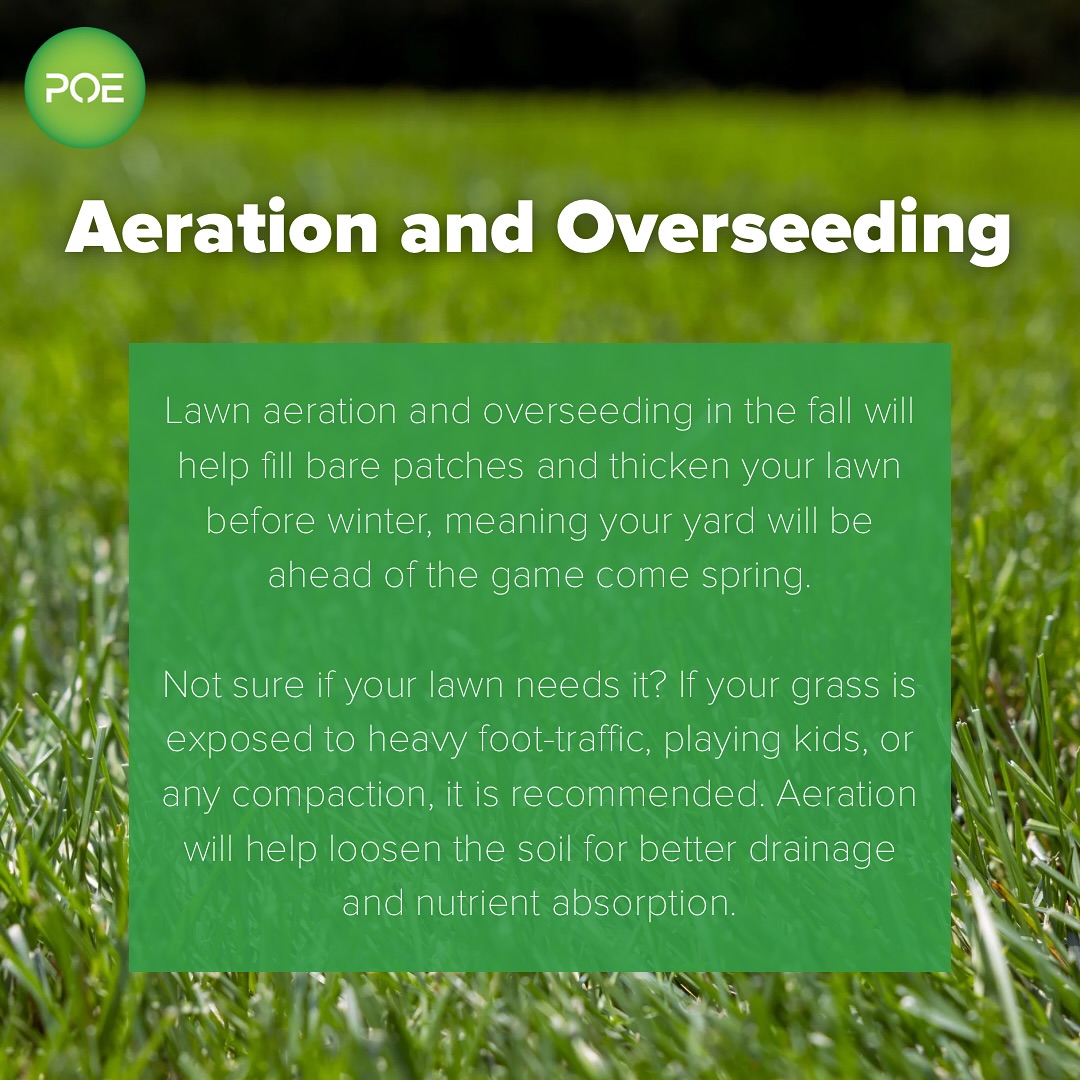 POE

Aeration and Overseeding

Lawn aeration and overseeding in the fall will help fill bare patches and thicken your lawn before winter, meaning your yard will be ahead of the game come spring.

Not sure if your lawn needs it? If your grass is exposed to heavy foot-traffic, playing kids, or any compaction, it is recommended. Aeration will help loosen the soil for better drainage and nutrient absorption.